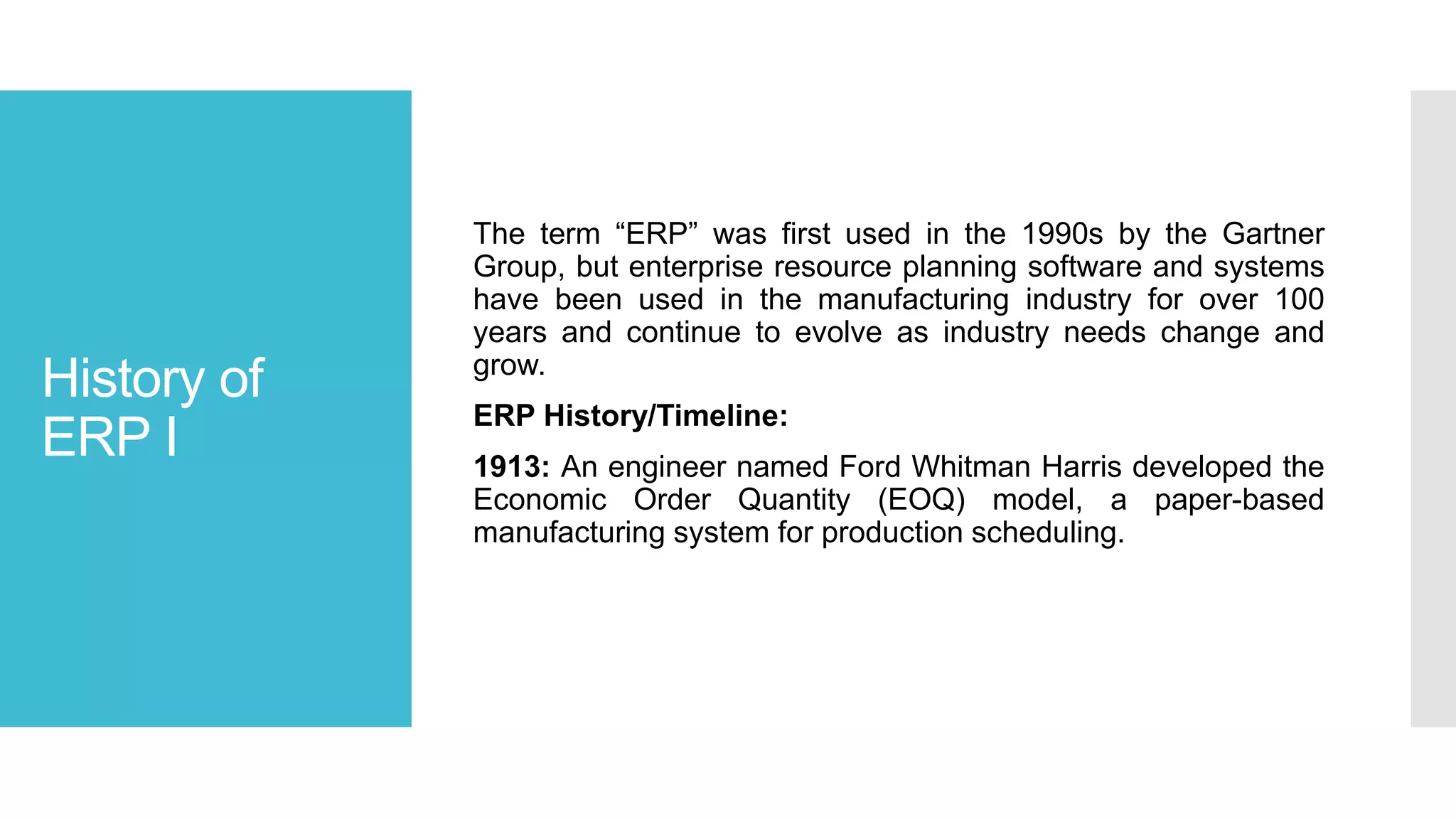 History of ERP I

The term “ERP” was first used in the 1990s by the Gartner Group, but enterprise resource planning software and systems have been used in the manufacturing industry for over 100 years and continue to evolve as industry needs change and grow.

ERP History/Timeline:

1913: An engineer named Ford Whitman Harris developed the Economic Order Quantity (EOQ) model, a paper-based manufacturing system for production scheduling.